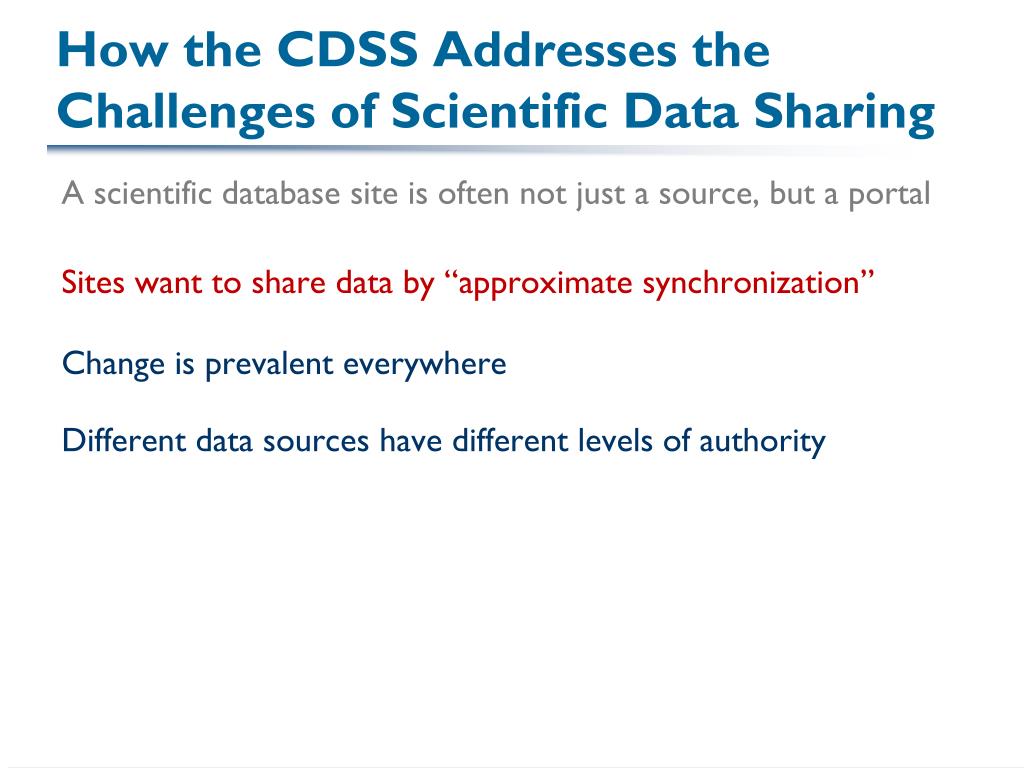 How the CDSS Addresses the Challenges of Scientific Data Sharing

A scientific database site is often not just a source, but a portal

Sites want to share data by “approximate synchronization”

Change is prevalent everywhere

Different data sources have different levels of authority